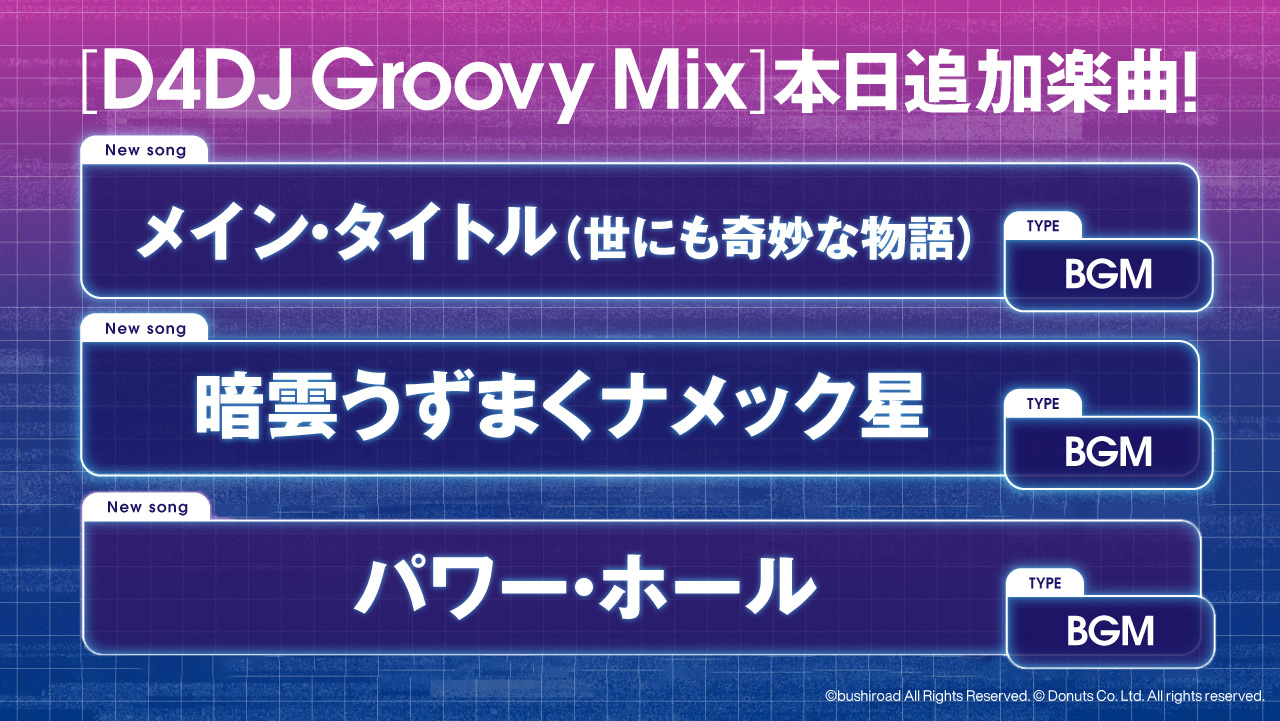 [D4DJ Groovy Mix]本日追加楽曲!

New song
メイン・タイトル(世にも奇妙な物語)
TYPE
BGM

New song
暗雲うずまくナメック星
TYPE
BGM

New song
パワー・ホール
TYPE
BGM

©bushiroad All Rights Reserved. © Donuts Co. Ltd. All rights reserved.